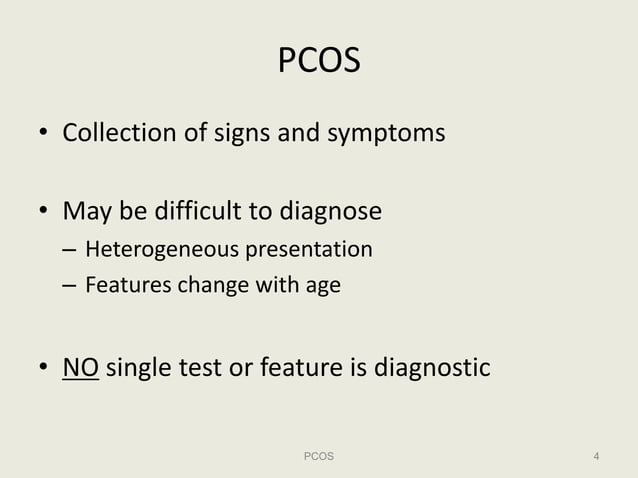 PCOS

• Collection of signs and symptoms

• May be difficult to diagnose
– Heterogeneous presentation
– Features change with age

• NO single test or feature is diagnostic

PCOS

4